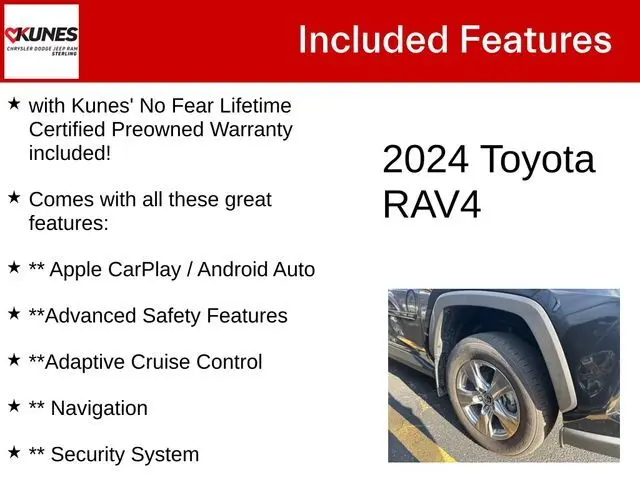 KUNES
CHRYSLER DODGE JEEP RAM
STERLING

Included Features

★ with Kunes' No Fear Lifetime Certified Preowned Warranty included!

★ Comes with all these great features:

★ ** Apple CarPlay / Android Auto

★ **Advanced Safety Features

★ **Adaptive Cruise Control

★ ** Navigation

★ ** Security System

2024 Toyota RAV4